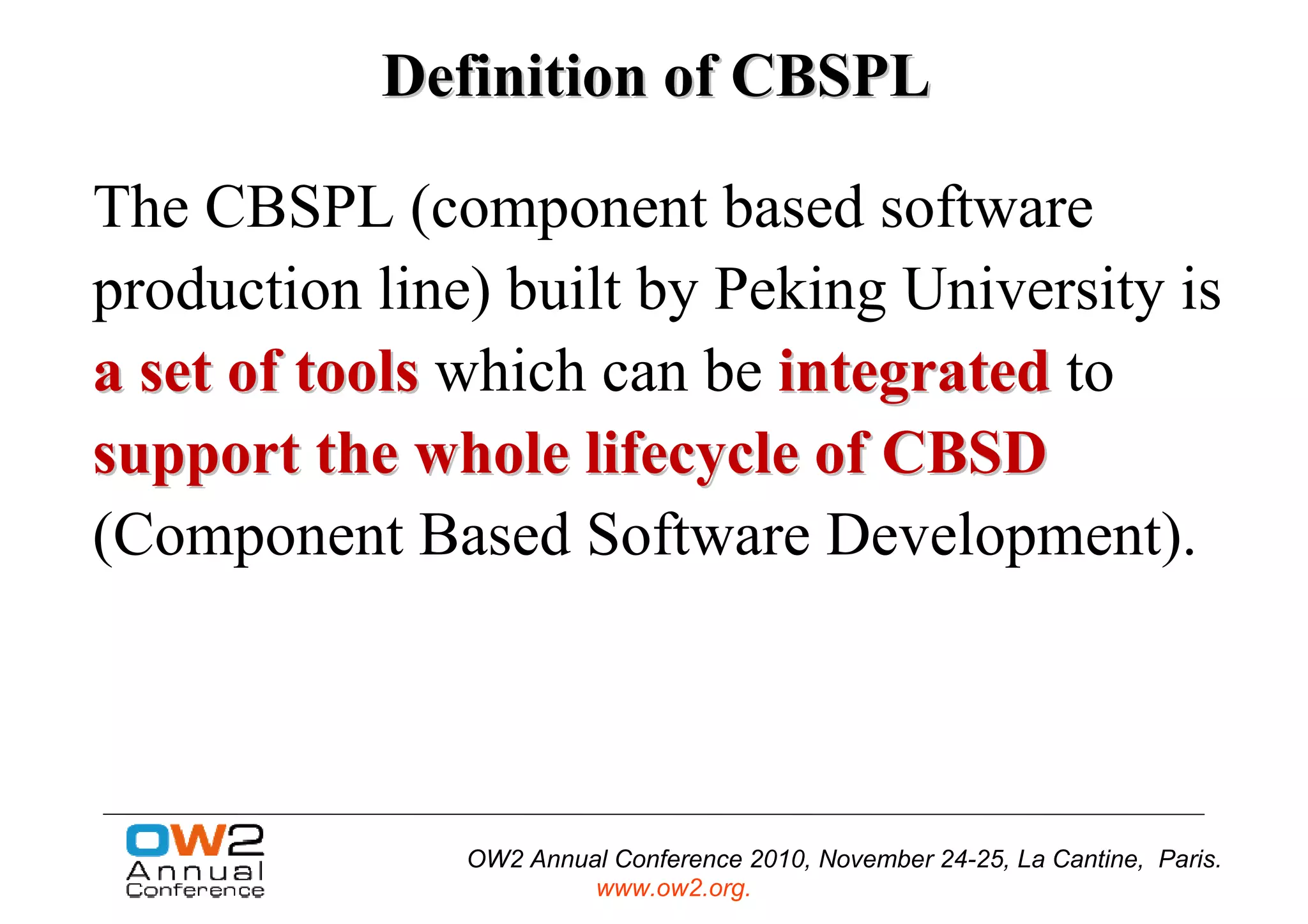 Definition of CBSPL

The CBSPL (component based software production line) built by Peking University is a set of tools which can be integrated to support the whole lifecycle of CBSD (Component Based Software Development).

OW2
Annual
Conference

OW2 Annual Conference 2010, November 24-25, La Cantine, Paris.
www.ow2.org.